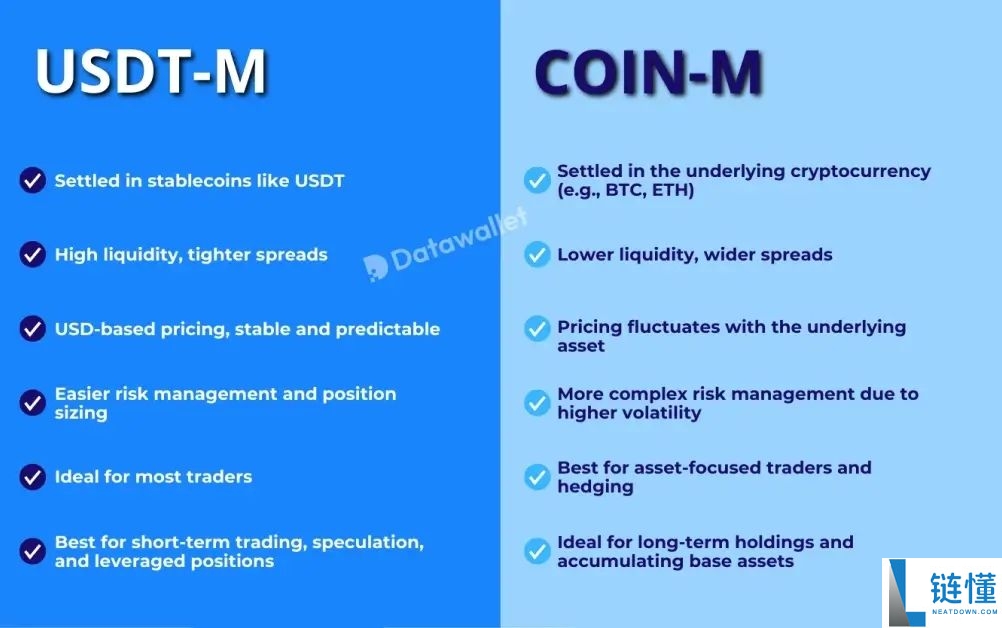 USDT-M

Settled in stablecoins like USDT

High liquidity, tighter spreads

USD-based pricing, stable and predictable

Easier risk management and position sizing

Ideal for most traders

Best for short-term trading, speculation, and leveraged positions

COIN-M

Settled in the underlying cryptocurrency (e.g., BTC, ETH)

Lower liquidity, wider spreads

Pricing fluctuates with the underlying asset

More complex risk management due to higher volatility

Best for asset-focused traders and hedging

Ideal for long-term holdings and accumulating base assets

Datawallet

链懂
NEATDOWN.COM